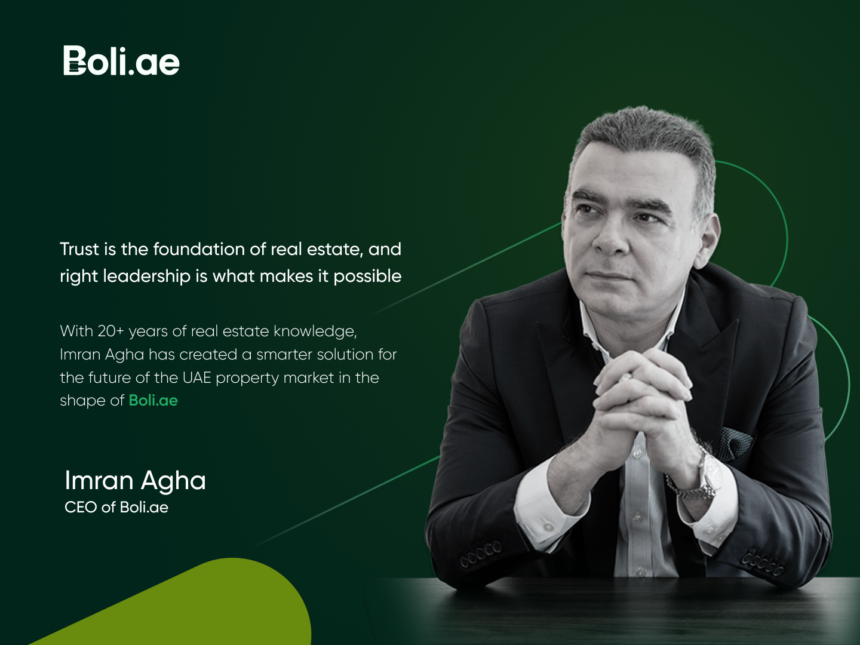 Boli.ae

Trust is the foundation of real estate, and right leadership is what makes it possible

With 20+ years of real estate knowledge, Imran Agha has created a smarter solution for the future of the UAE property market in the shape of Boli.ae

Imran Agha
CEO of Boli.ae